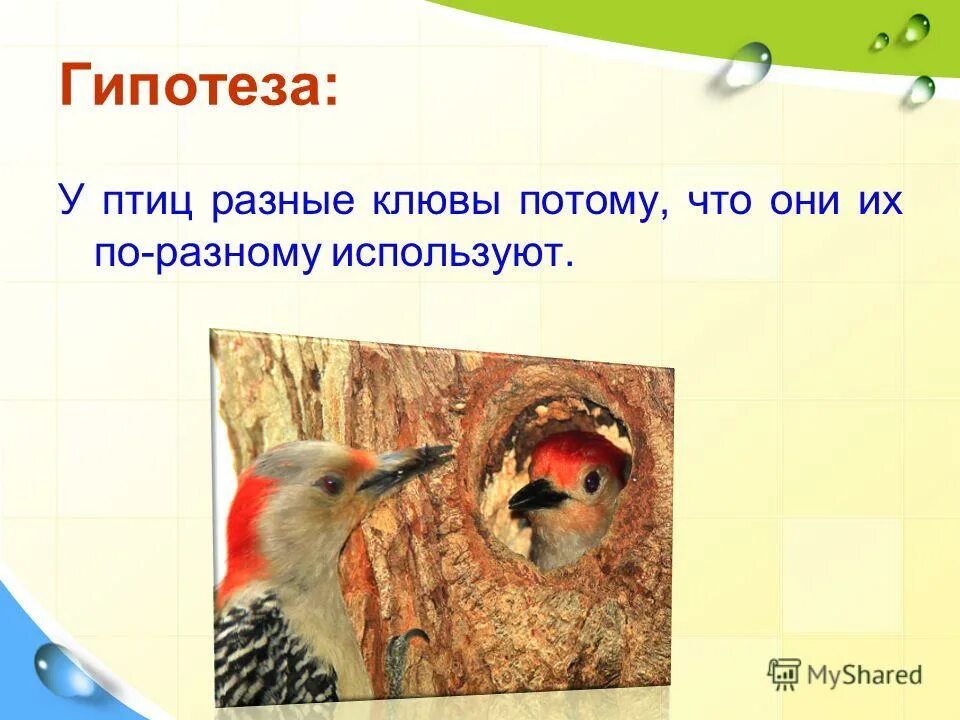 Гипотеза:

У птиц разные клювы потому, что они их по-разному используют.

MyShared